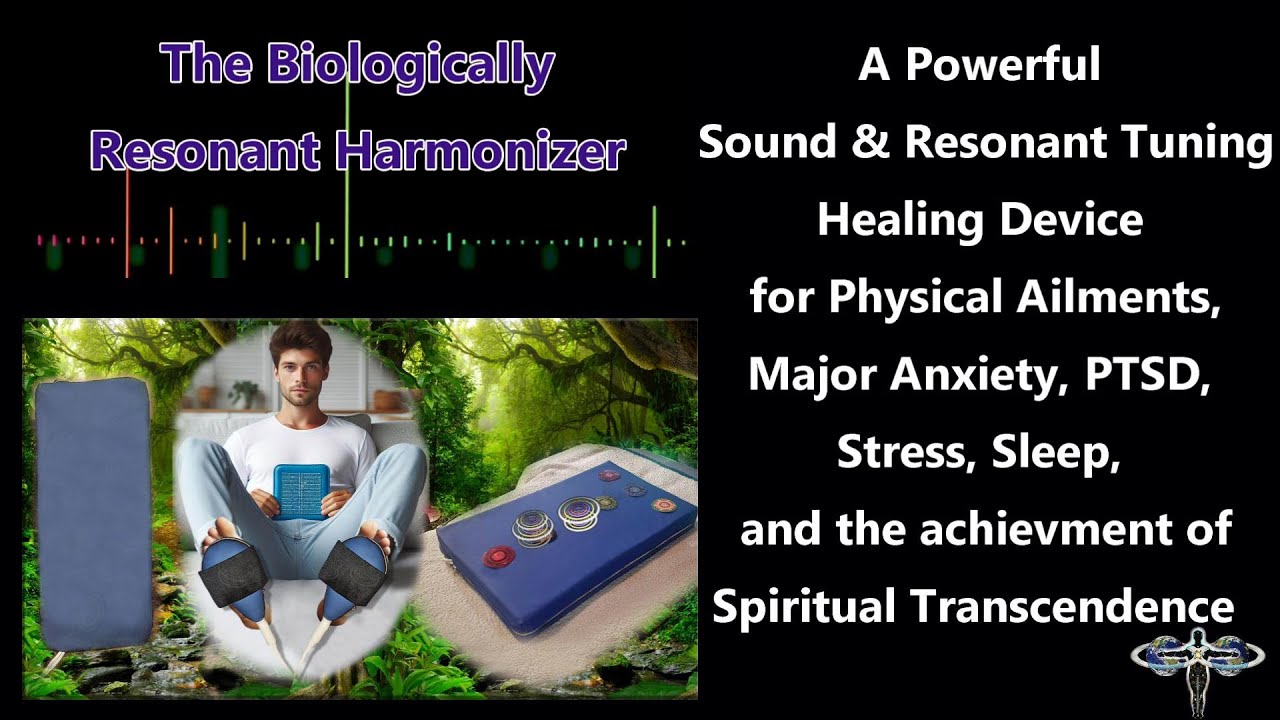 The Biologically Resonant Harmonizer

A Powerful
Sound & Resonant Tuning
Healing Device
for Physical Ailments,
Major Anxiety, PTSD,
Stress, Sleep,
and the achievment of
Spiritual Transcendence